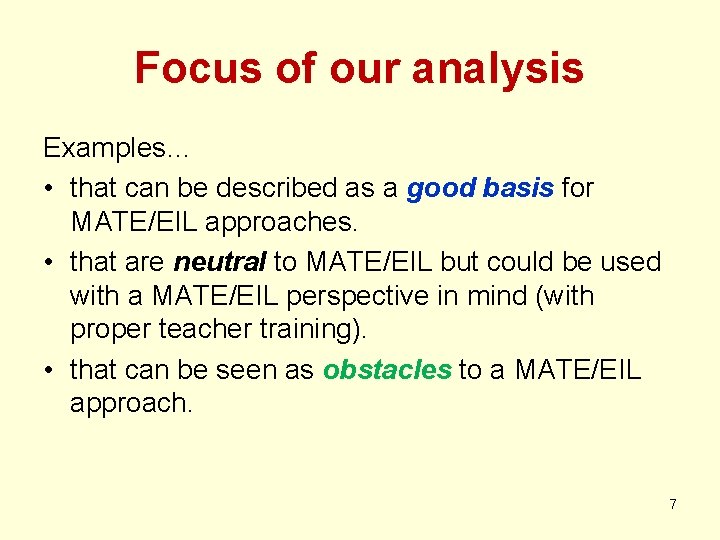 Focus of our analysis

Examples…
• that can be described as a good basis for MATE/EIL approaches.
• that are neutral to MATE/EIL but could be used with a MATE/EIL perspective in mind (with proper teacher training).
• that can be seen as obstacles to a MATE/EIL approach.

7